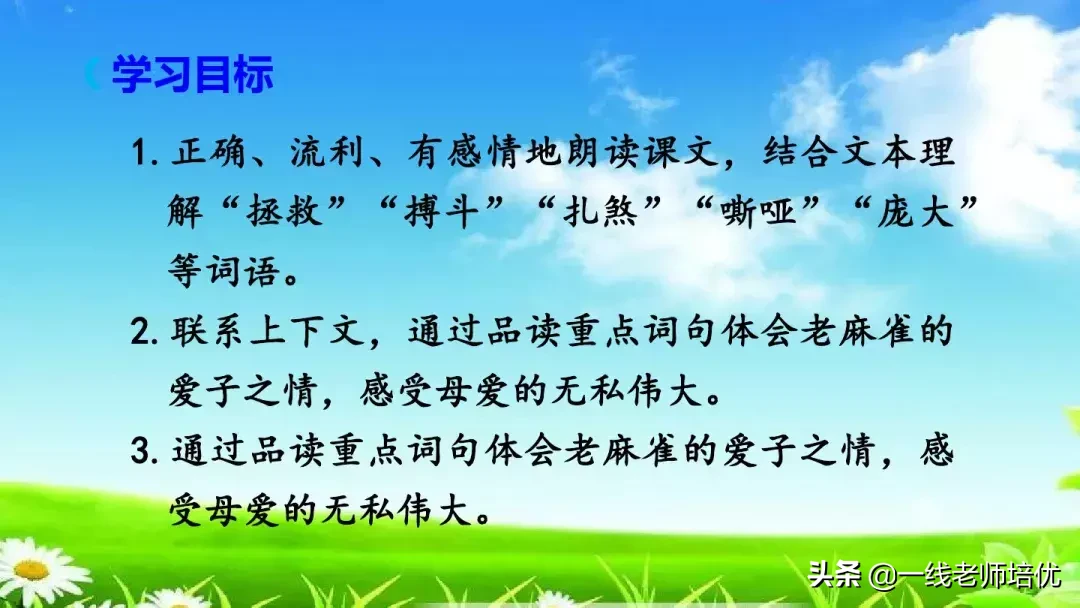 学习目标

1. 正确、流利、有感情地朗读课文，结合文本理解“拯救”“搏斗”“扎煞”“嘶哑”“庞大”等词语。

2. 联系上下文，通过品读重点词句体会老麻雀的爱子之情，感受母爱的无私伟大。

3. 通过品读重点词句体会老麻雀的爱子之情，感受母爱的无私伟大。

头条 @一线老师培优